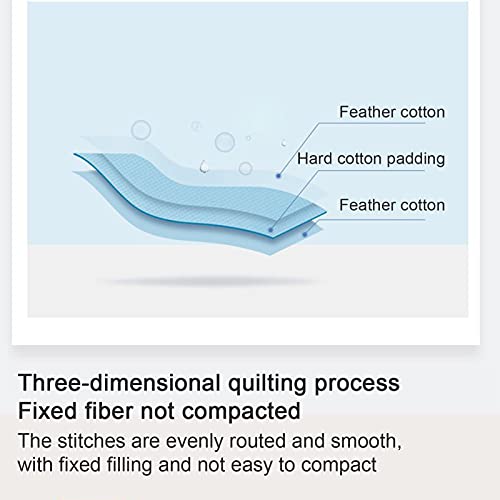 Feather cotton

Hard cotton padding

Feather cotton

Three-dimensional quilting process
Fixed fiber not compacted

The stitches are evenly routed and smooth, with fixed filling and not easy to compact